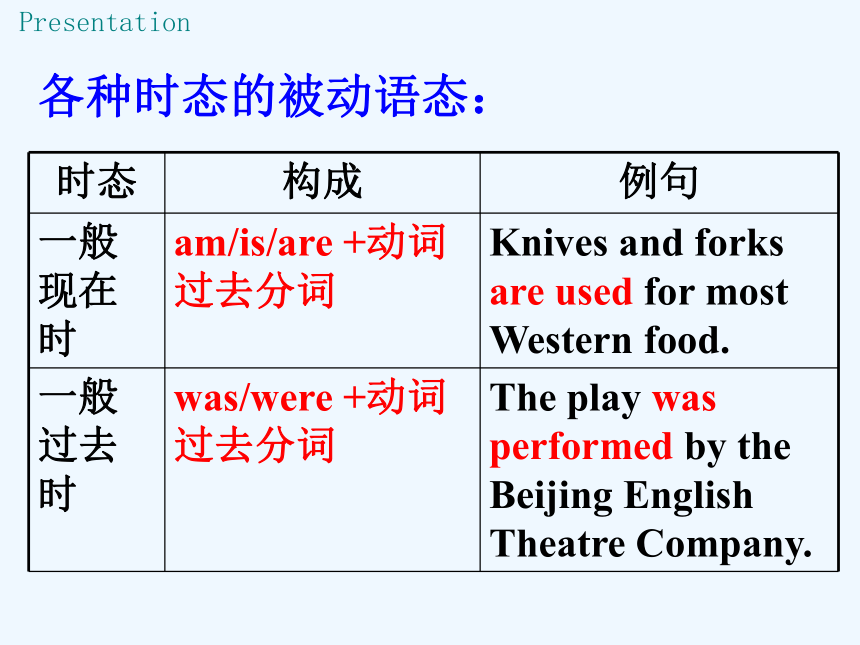 Presentation

各种时态的被动语态：

| 时态 | 构成 | 例句 |
|---|---|---|
| 一般现在时 | am/is/are +动词过去分词 | Knives and forks are used for most Western food. |
| 一般过去时 | was/were +动词过去分词 | The play was performed by the Beijing English Theatre Company. |